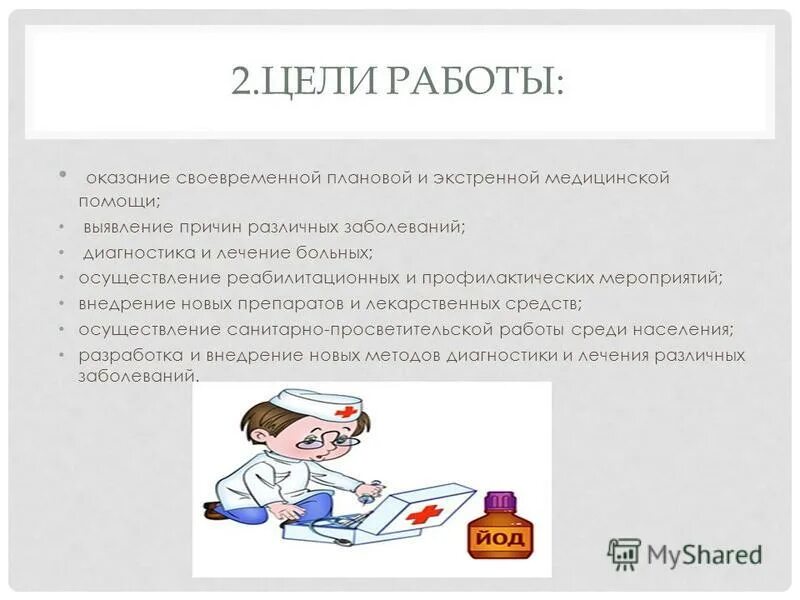 2.ЦЕЛИ РАБОТЫ:

• оказание своевременной плановой и экстренной медицинской помощи;
• выявление причин различных заболеваний;
• диагностика и лечение больных;
• осуществление реабилитационных и профилактических мероприятий;
• внедрение новых препаратов и лекарственных средств;
• осуществление санитарно-просветительской работы среди населения;
• разработка и внедрение новых методов диагностики и лечения различных заболеваний.

ЙОД

MyShared